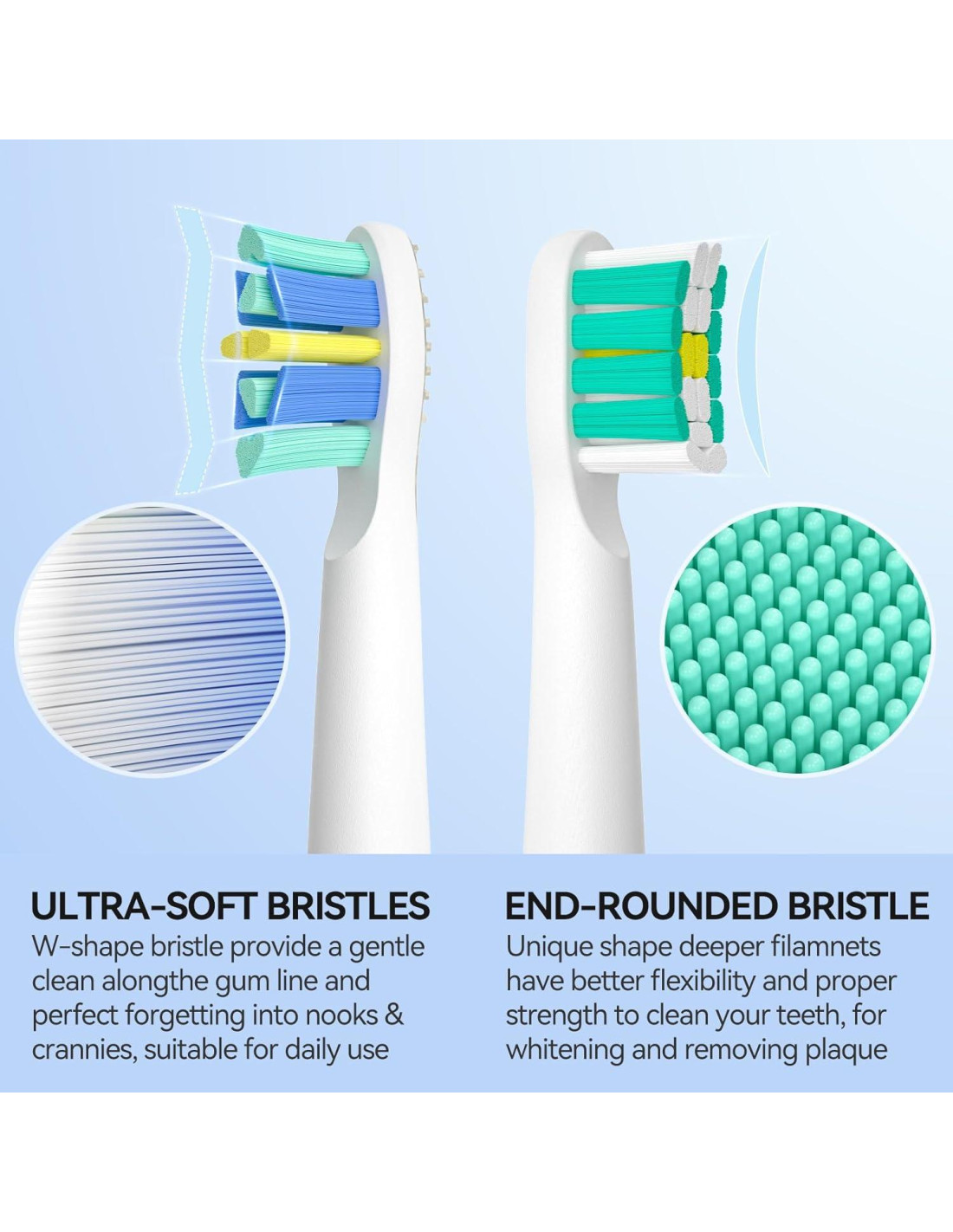 ULTRA-SOFT BRISTLES

W-shape bristle provide a gentle clean alongthe gum line and perfect forgetting into nooks & crannies, suitable for daily use

END-ROUNDED BRISTLE

Unique shape deeper filamnets have better flexibility and proper strength to clean your teeth, for whitening and removing plaque